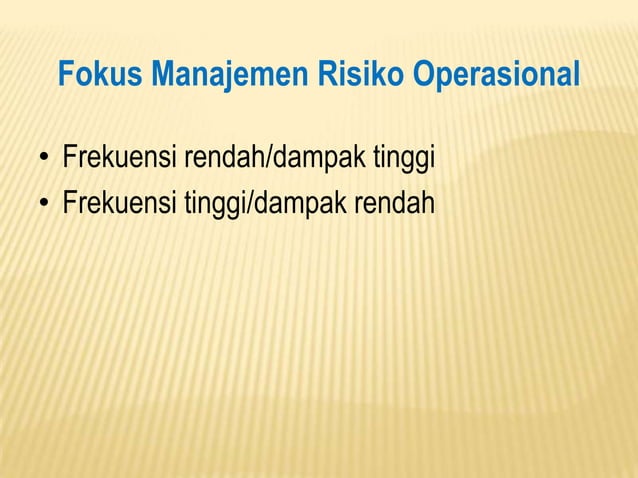 Fokus Manajemen Risiko Operasional

• Frekuensi rendah/dampak tinggi
• Frekuensi tinggi/dampak rendah